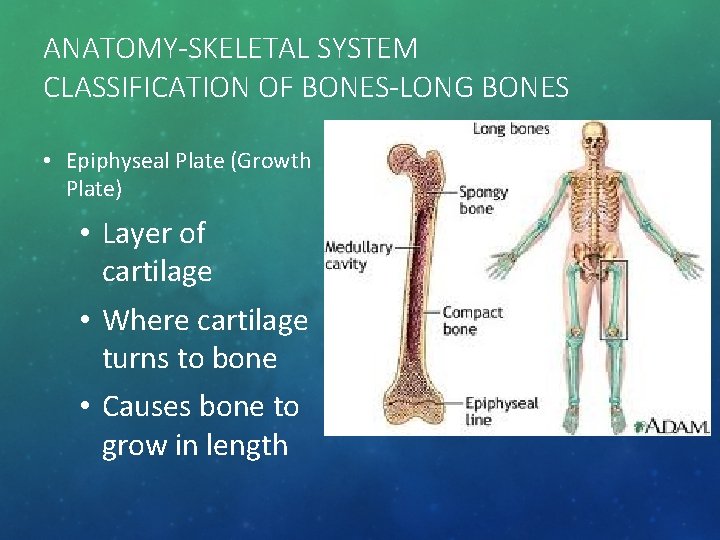 ANATOMY-SKELETAL SYSTEM
CLASSIFICATION OF BONES-LONG BONES

• Epiphyseal Plate (Growth Plate)

• Layer of cartilage

• Where cartilage turns to bone

• Causes bone to grow in length

Long bones

Spongy bone

Medullary cavity

Compact bone

Epiphyseal line

ADAM.